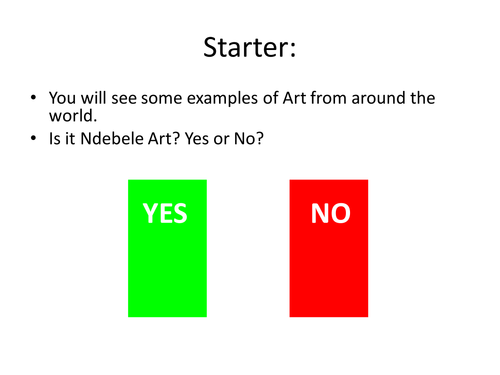 Starter:

• You will see some examples of Art from around the world.
• Is it Ndebele Art? Yes or No?

YES

NO